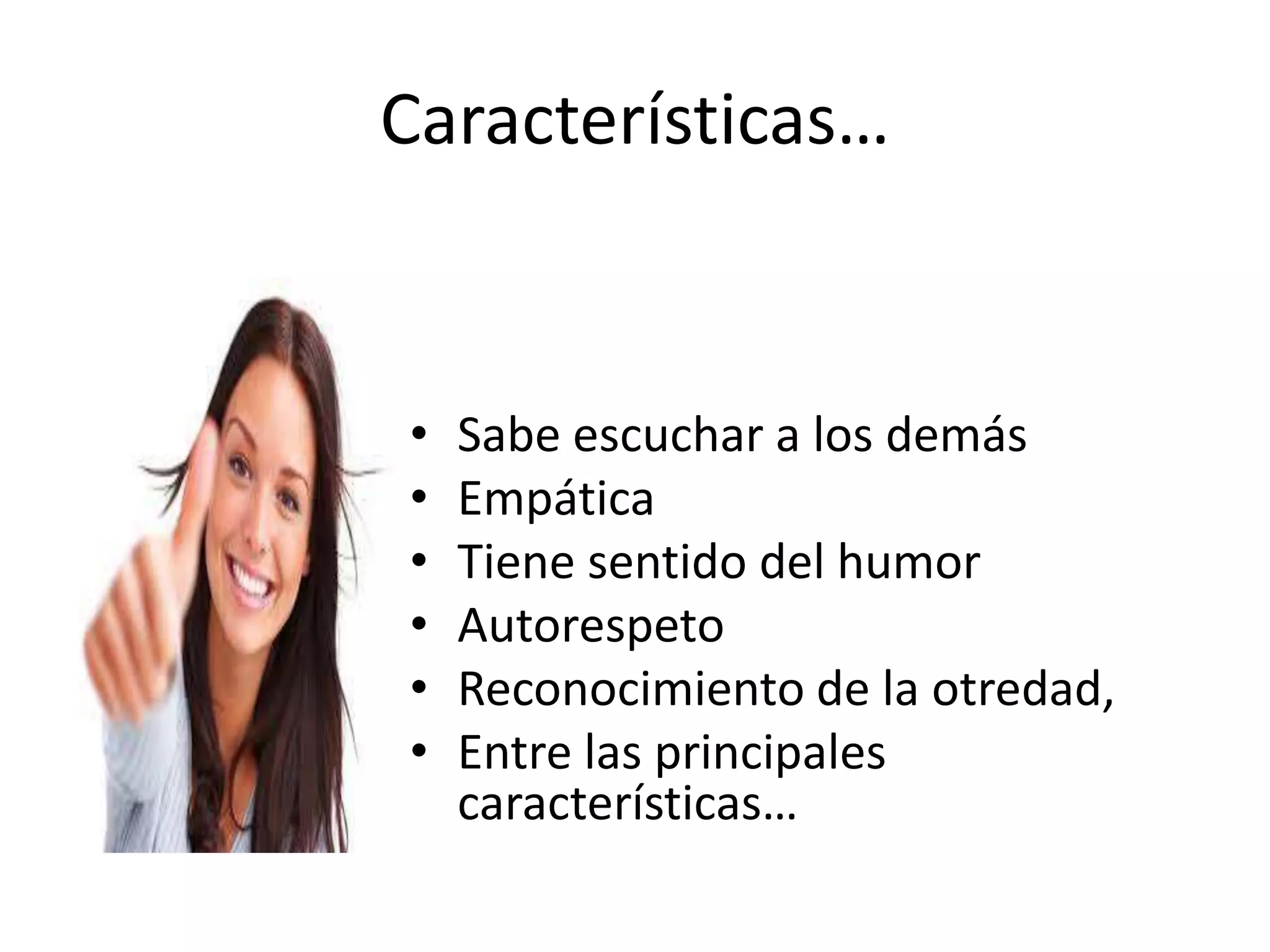 Características…

• Sabe escuchar a los demás
• Empática
• Tiene sentido del humor
• Autorespeto
• Reconocimiento de la otredad,
• Entre las principales características…